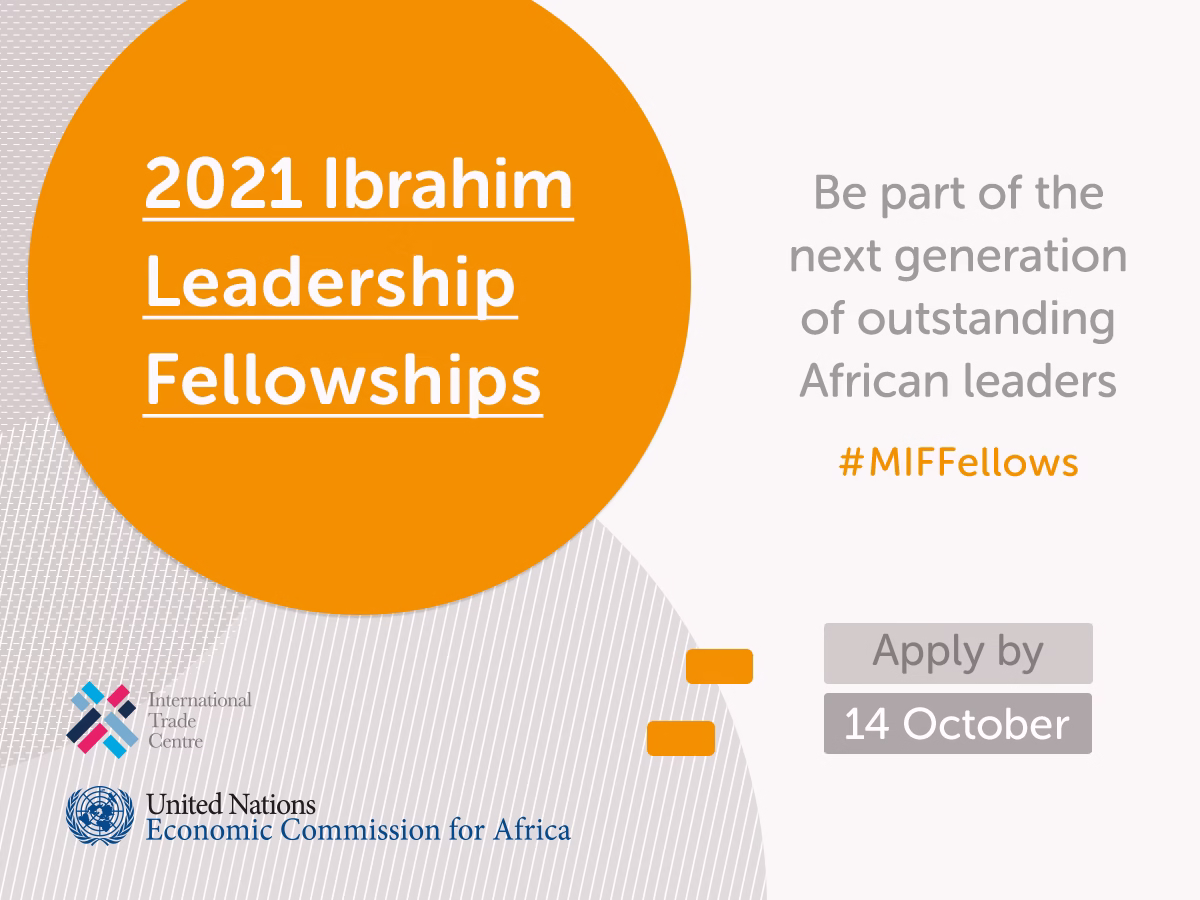 2021 Ibrahim Leadership Fellowships

Be part of the next generation of outstanding African leaders

#MIFFellows

Apply by
14 October

International Trade Centre

United Nations
Economic Commission for Africa